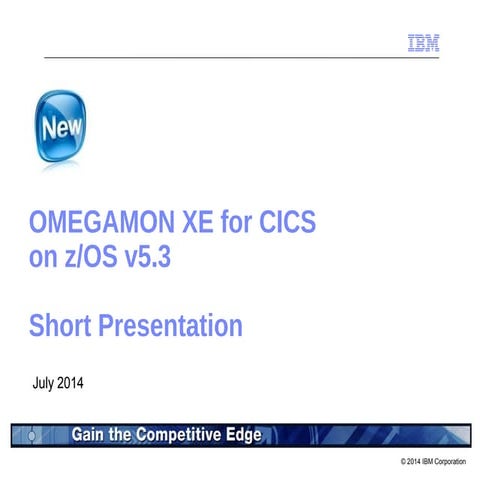 IBM

New

OMEGAMON XE for CICS on z/OS v5.3

Short Presentation

July 2014

Gain the Competitive Edge

© 2014 IBM Corporation